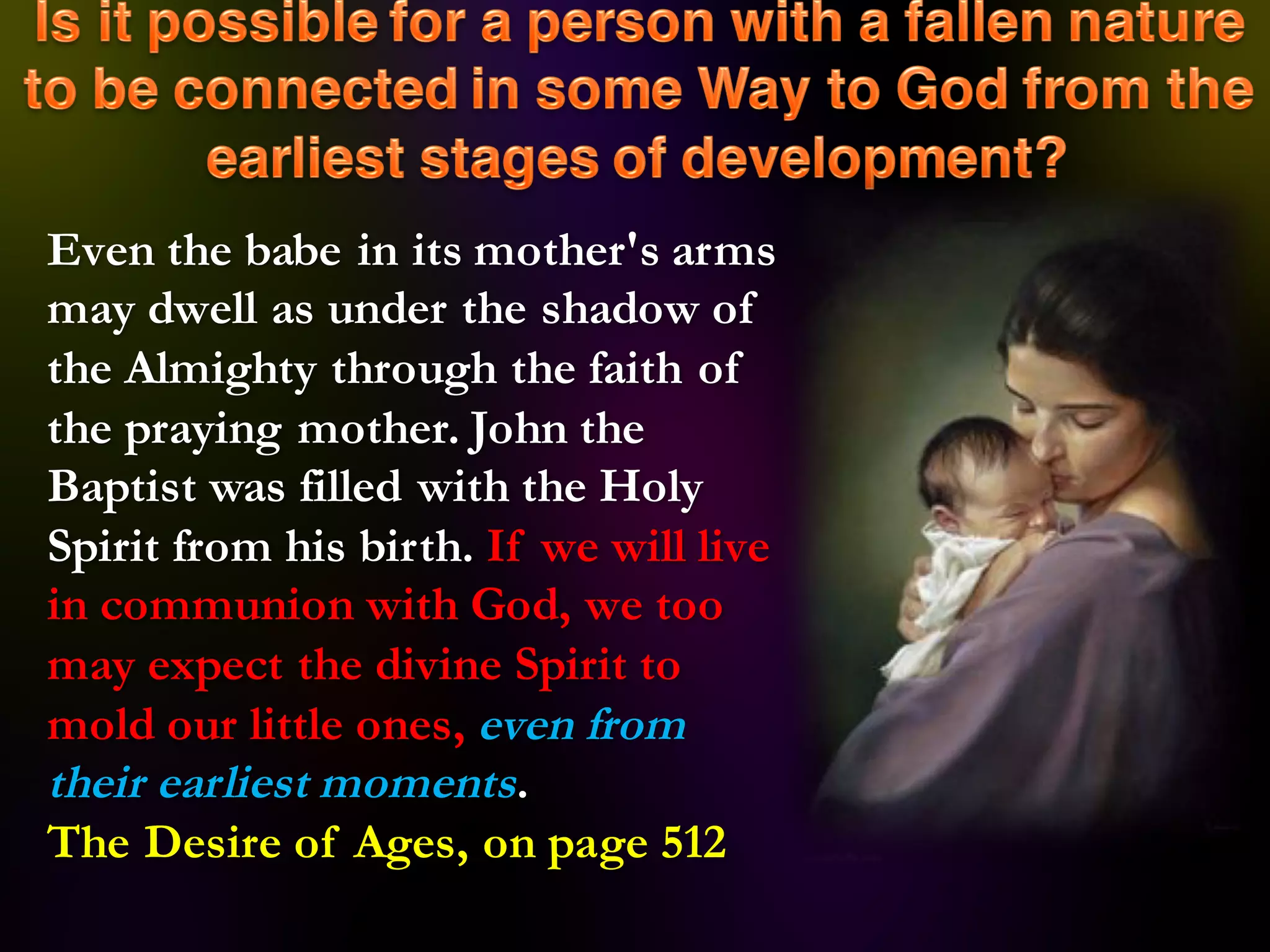 Is it possible for a person with a fallen nature to be connected in some Way to God from the earliest stages of development?

Even the babe in its mother's arms may dwell as under the shadow of the Almighty through the faith of the praying mother. John the Baptist was filled with the Holy Spirit from his birth. If we will live in communion with God, we too may expect the divine Spirit to mold our little ones, even from their earliest moments.

The Desire of Ages, on page 512